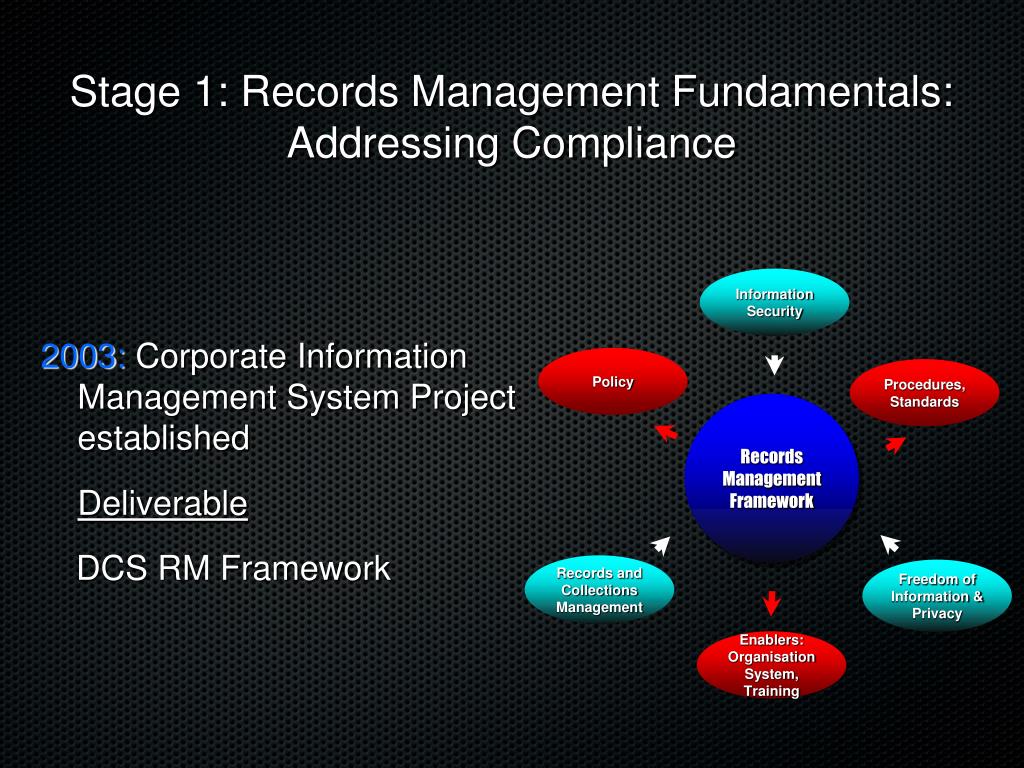 Stage 1: Records Management Fundamentals: Addressing Compliance

2003: Corporate Information Management System Project established

Deliverable

DCS RM Framework

Information Security

Policy

Procedures, Standards

Records Management Framework

Records and Collections Management

Freedom of Information & Privacy

Enablers: Organisation System, Training